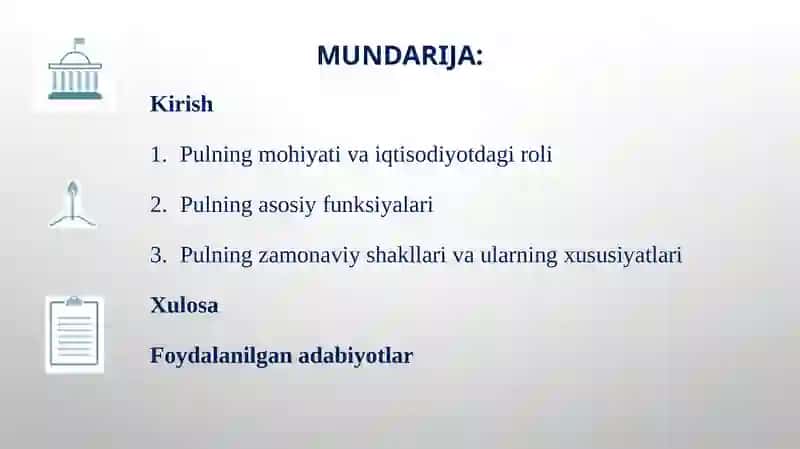 MUNDARIJA:

Kirish

1. Pulning mohiyati va iqtisodiyotdagi roli

2. Pulning asosiy funksiyalari

3. Pulning zamonaviy shakllari va ularning xususiyatlari

Xulosa

Foydalanilgan adabiyotlar